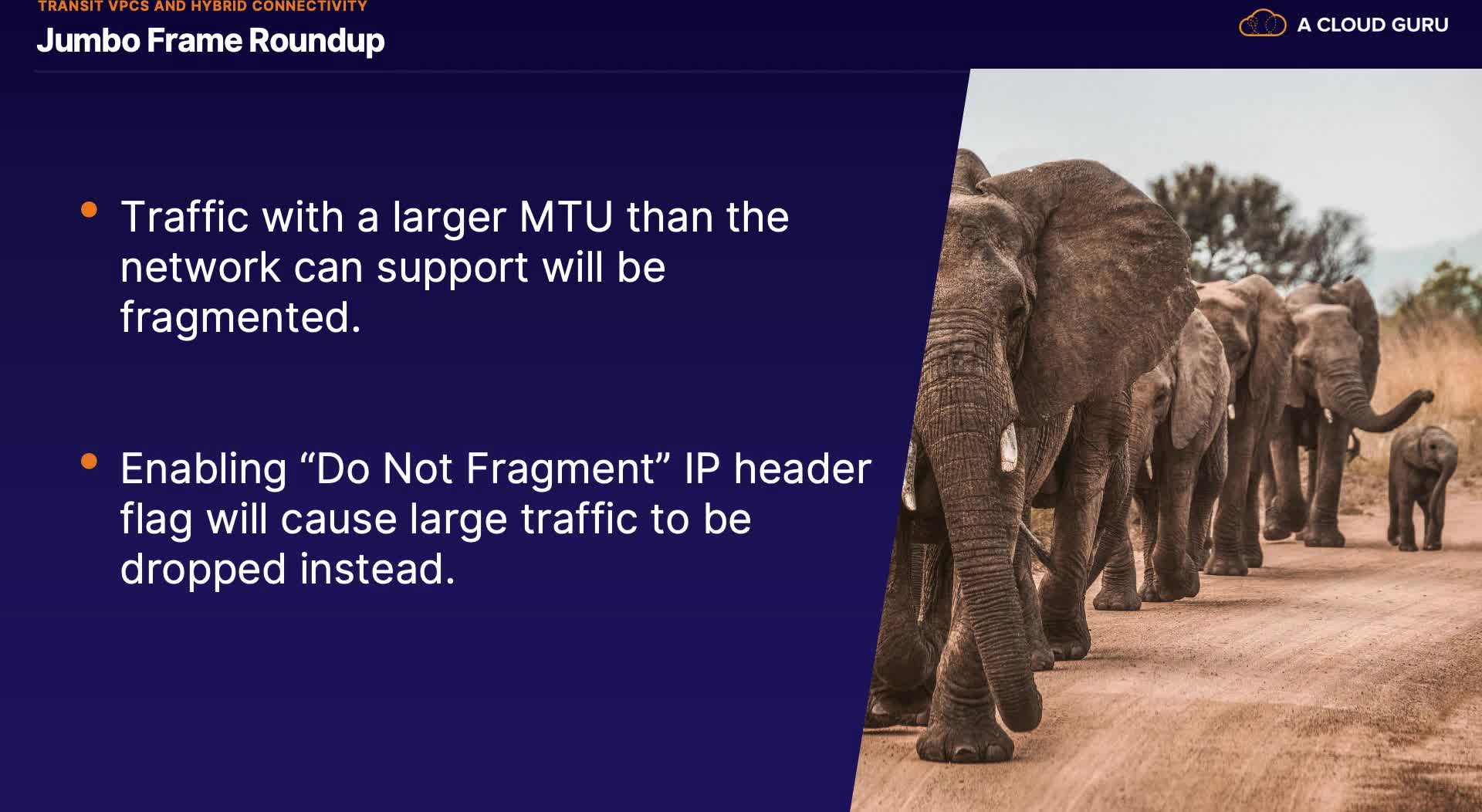 TRANSIT VPCS AND HYBRID CONNECTIVITY

Jumbo Frame Roundup

A CLOUD GURU

• Traffic with a larger MTU than the network can support will be fragmented.

• Enabling “Do Not Fragment” IP header flag will cause large traffic to be dropped instead.